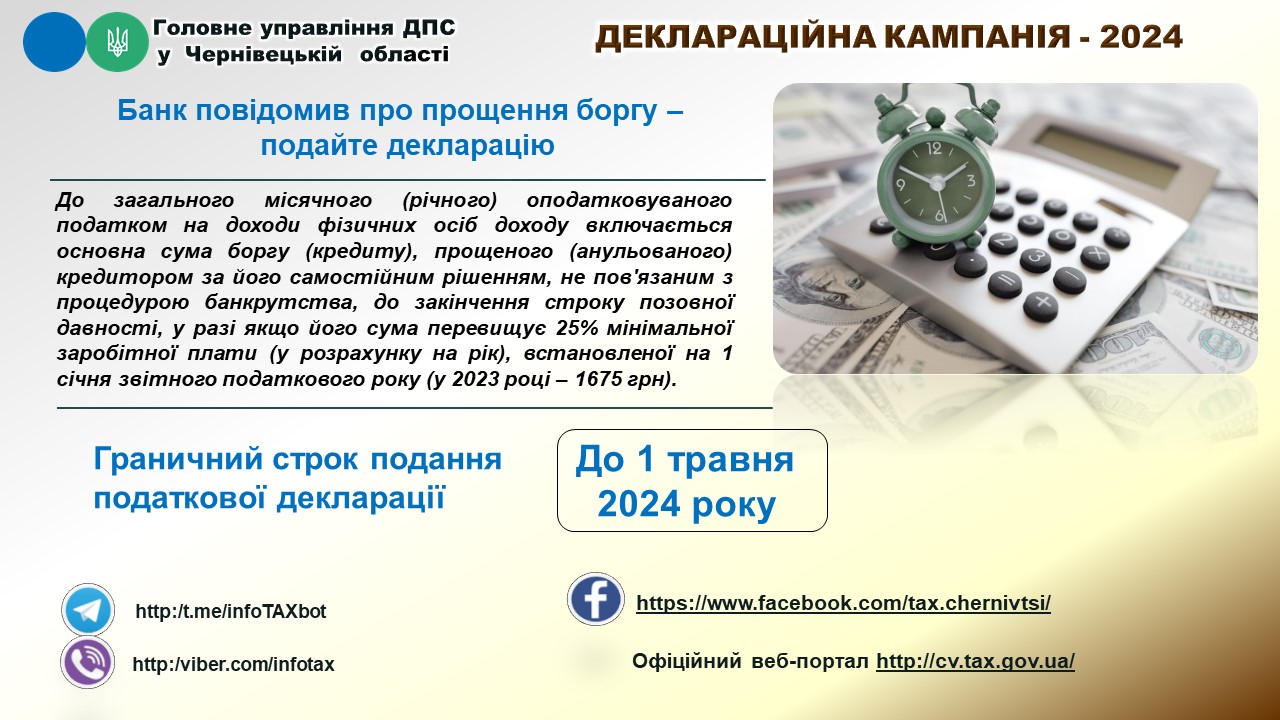 Головне управління ДПС у Чернівецькій області

ДЕКЛАРАЦІЙНА КАМПАНІЯ - 2024

Банк повідомив про прощення боргу – подайте декларацію

До загального місячного (річного) оподатковуваного податком на доходи фізичних осіб доходу включається основна сума боргу (кредиту), прощеного (анульованого) кредитором за його самостійним рішенням, не пов'язаним з процедурою банкрутства, до закінчення строку позовної давності, у разі якщо його сума перевищує 25% мінімальної заробітної плати (у розрахунку на рік), встановленої на 1 січня звітного податкового року (у 2023 році – 1675 грн).

Граничний строк подання податкової декларації

До 1 травня 2024 року

http:/t.me/infoTAXbot

http:/viber.com/infotax

https://www.facebook.com/tax.chernivtsi/

Офіційний веб-портал http://cv.tax.gov.ua/